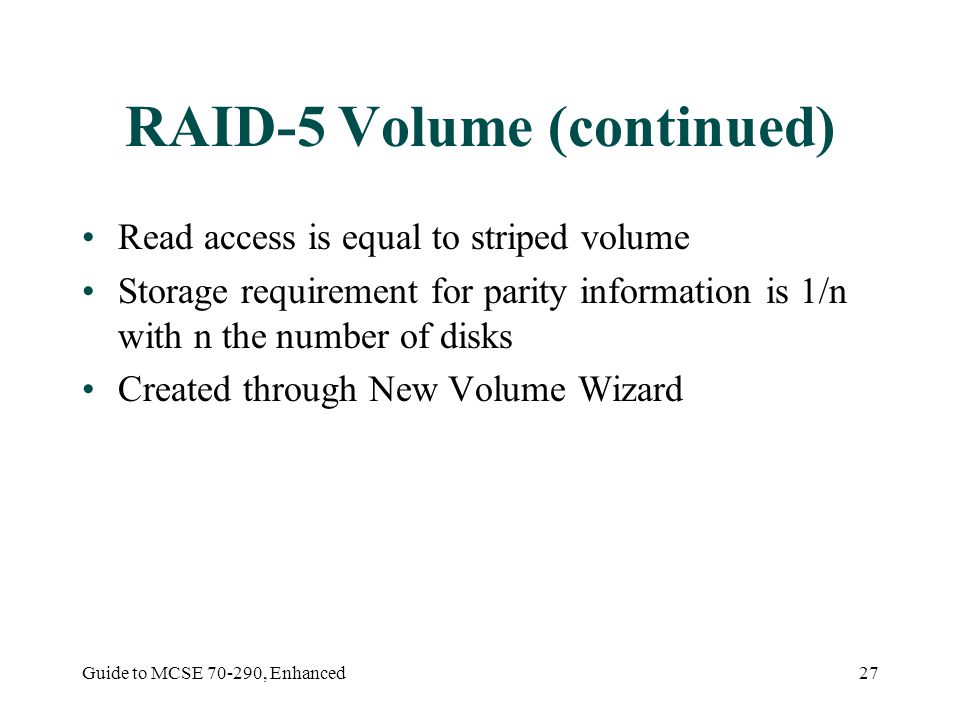 RAID-5 Volume (continued)

• Read access is equal to striped volume
• Storage requirement for parity information is 1/n with n the number of disks
• Created through New Volume Wizard

Guide to MCSE 70-290, Enhanced

27